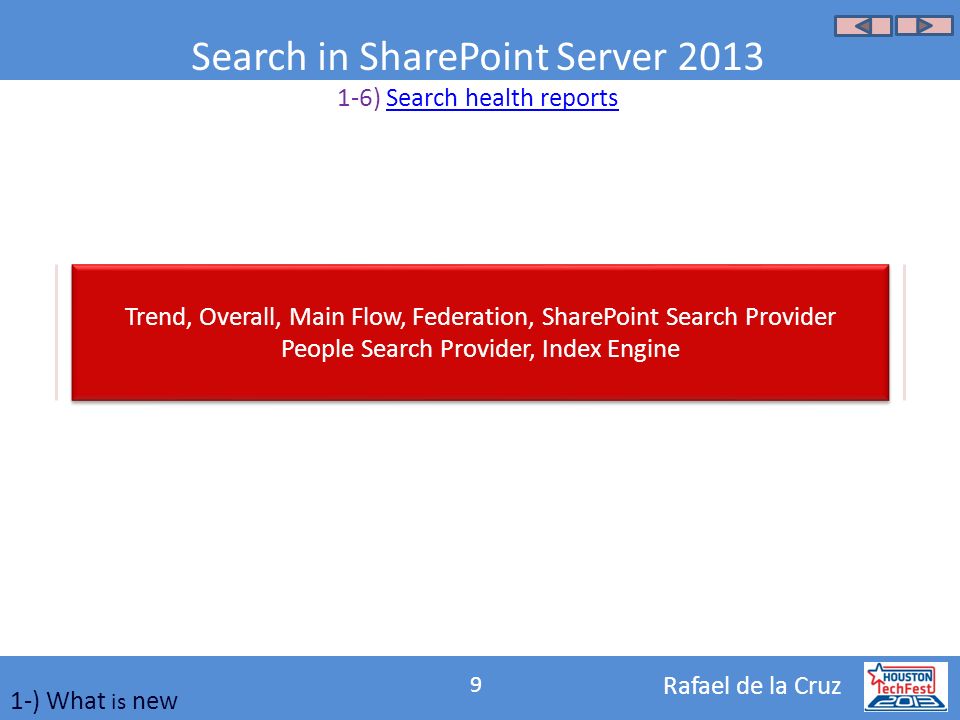 Search in SharePoint Server 2013

1-6) Search health reports

Trend, Overall, Main Flow, Federation, SharePoint Search Provider
People Search Provider, Index Engine

1-) What is new

9

Rafael de la Cruz

HOUSTON TechFest 2013